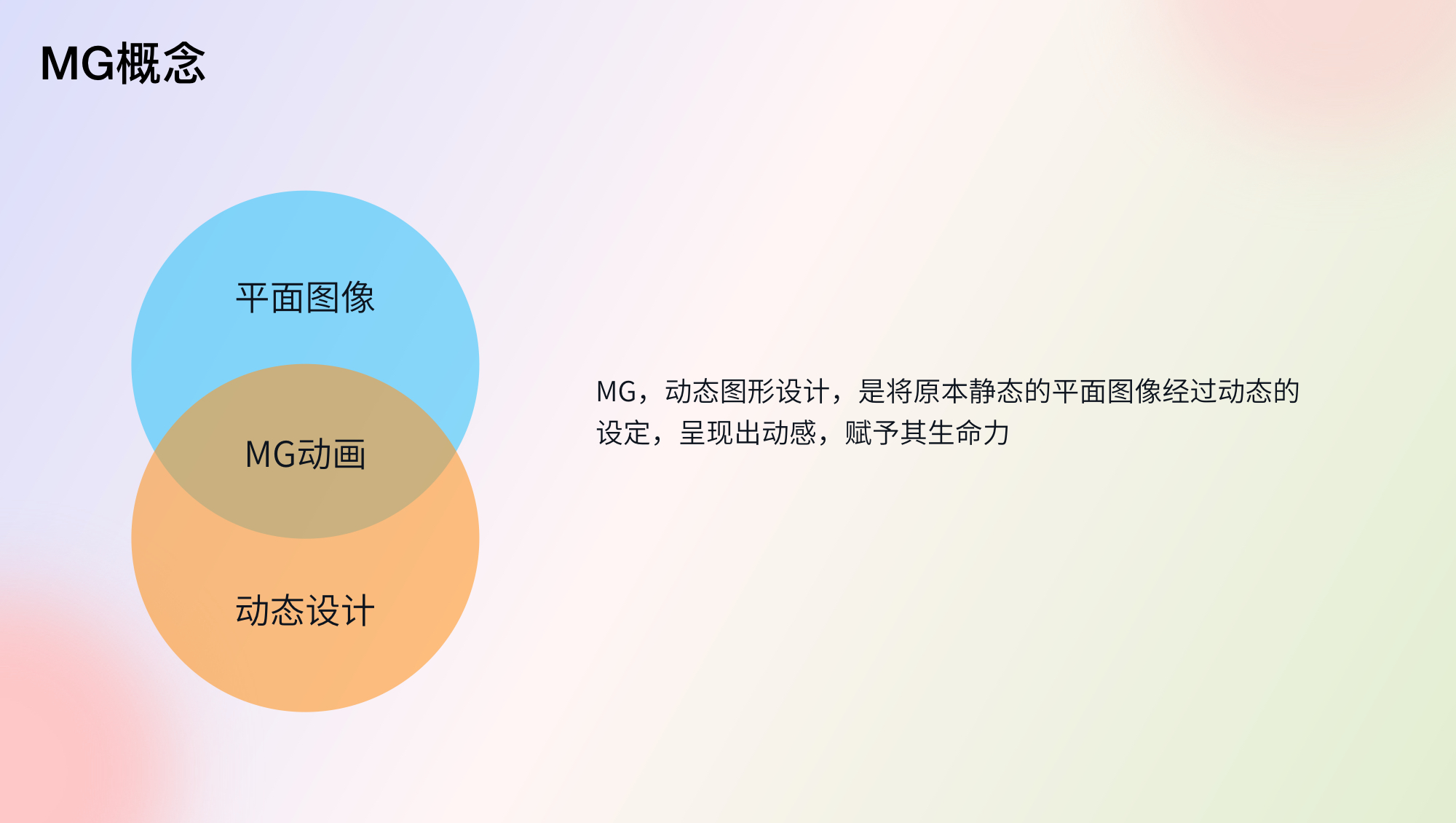 MG概念

平面图像

MG动画

动态设计

MG，动态图形设计，是将原本静态的平面图像经过动态的设定，呈现出动感，赋予其生命力